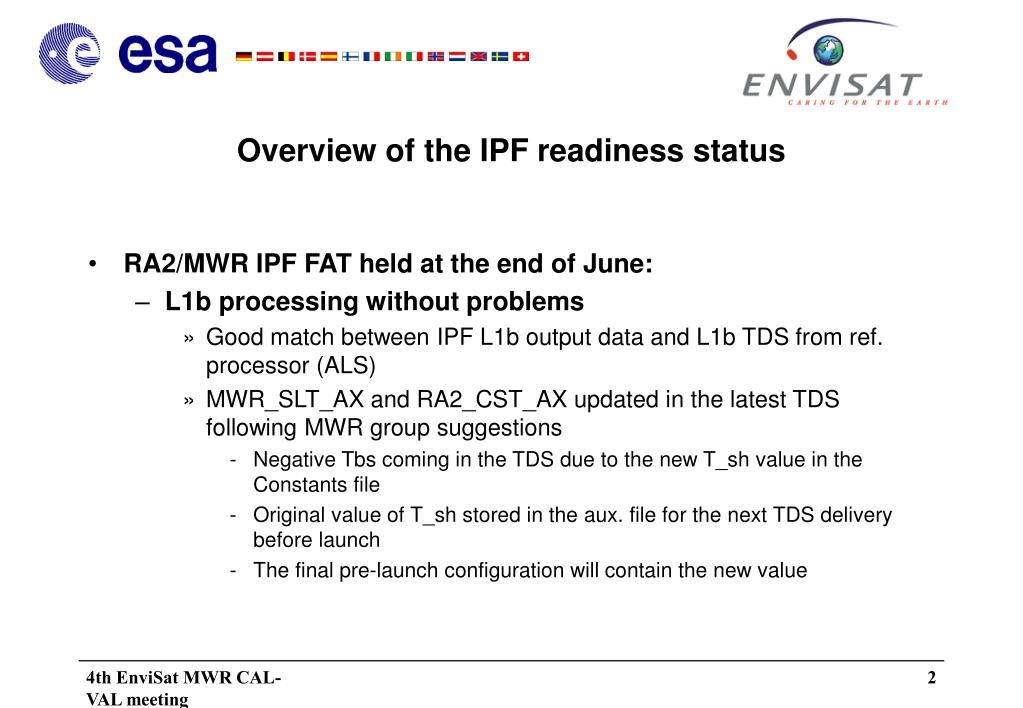 esa

ENVISAT
CARING FOR THE EARTH

Overview of the IPF readiness status

• RA2/MWR IPF FAT held at the end of June:
– L1b processing without problems
» Good match between IPF L1b output data and L1b TDS from ref. processor (ALS)
» MWR_SLT_AX and RA2_CST_AX updated in the latest TDS following MWR group suggestions
- Negative Tbs coming in the TDS due to the new T_sh value in the Constants file
- Original value of T_sh stored in the aux. file for the next TDS delivery before launch
- The final pre-launch configuration will contain the new value

4th EnviSat MWR CAL-VAL meeting

2